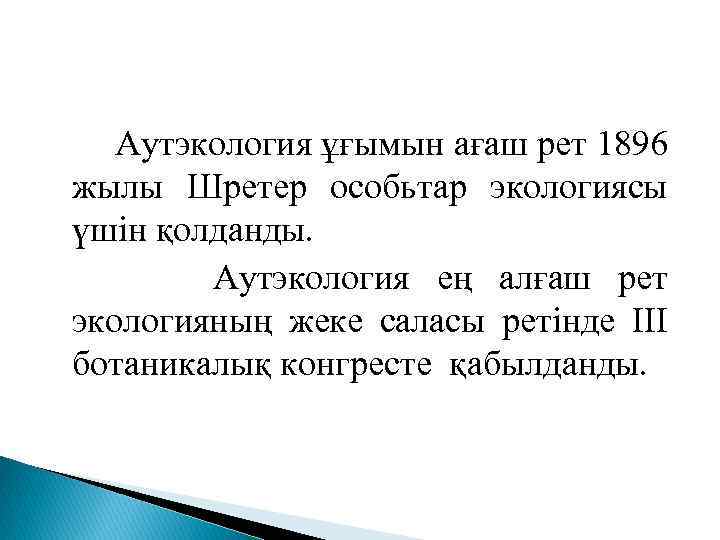 Аутэкология ұғымын ағаш рет 1896 жылы Шретер особьтар экологиясы үшін қолданды.

Аутэкология ең алғаш рет экологияның жеке саласы ретінде III ботаникалық конгресте қабылданды.